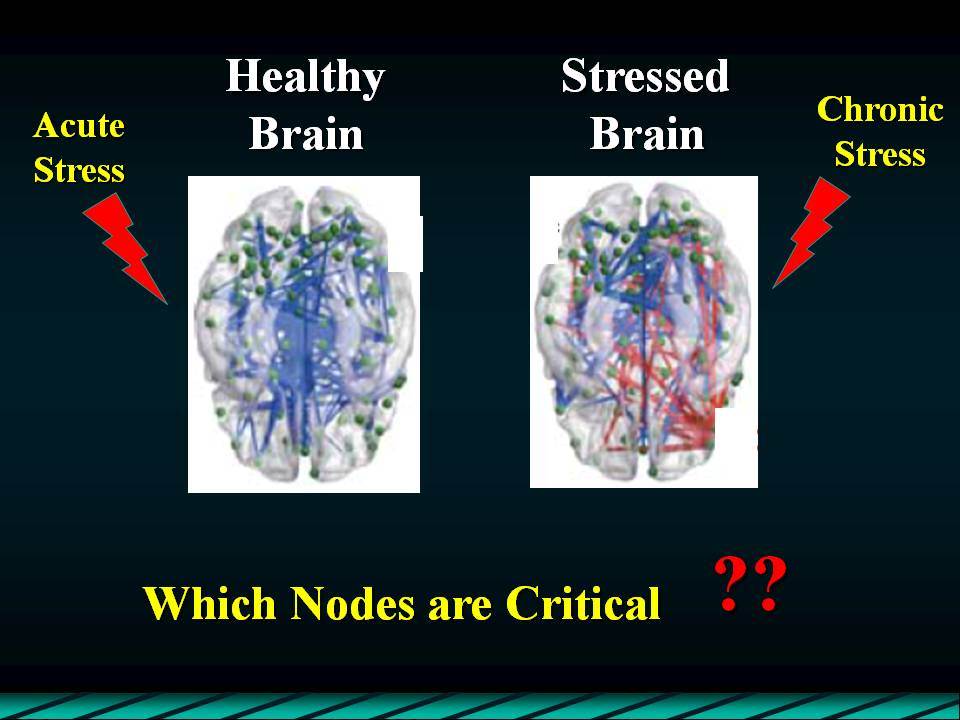 Acute Stress

Healthy Brain

Stressed Brain

Chronic Stress

Which Nodes are Critical ??